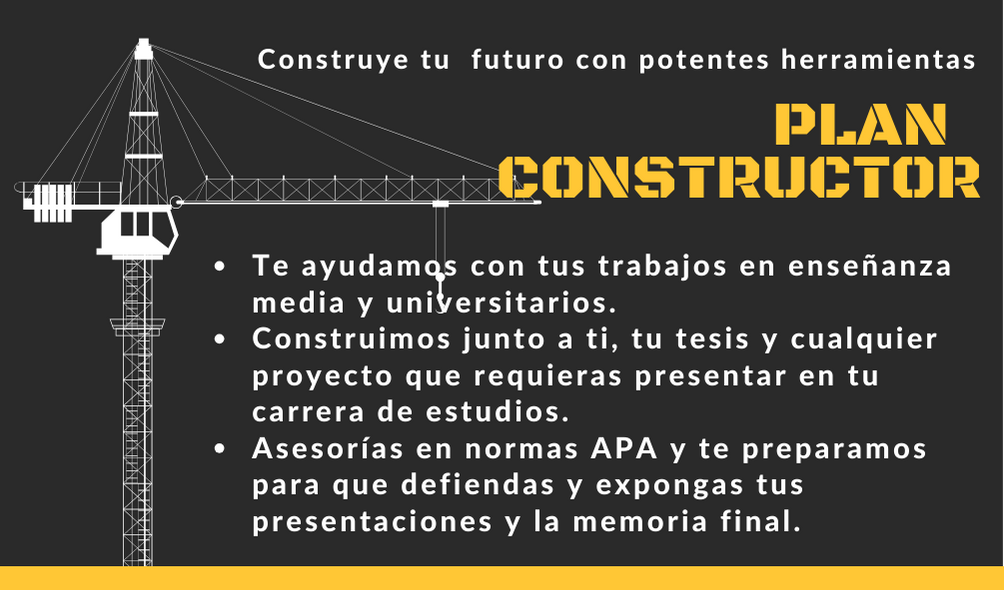 Construye tu  futuro con potentes herramientas

PLAN CONSTRUCTOR

• Te ayudamos con tus trabajos en enseñanza media y universitarios.
• Construimos junto a ti, tu tesis y cualquier proyecto que requieras presentar en tu carrera de estudios.
• Asesorías en normas APA y te preparamos para que defiendas y expongas tus presentaciones y la memoria final.